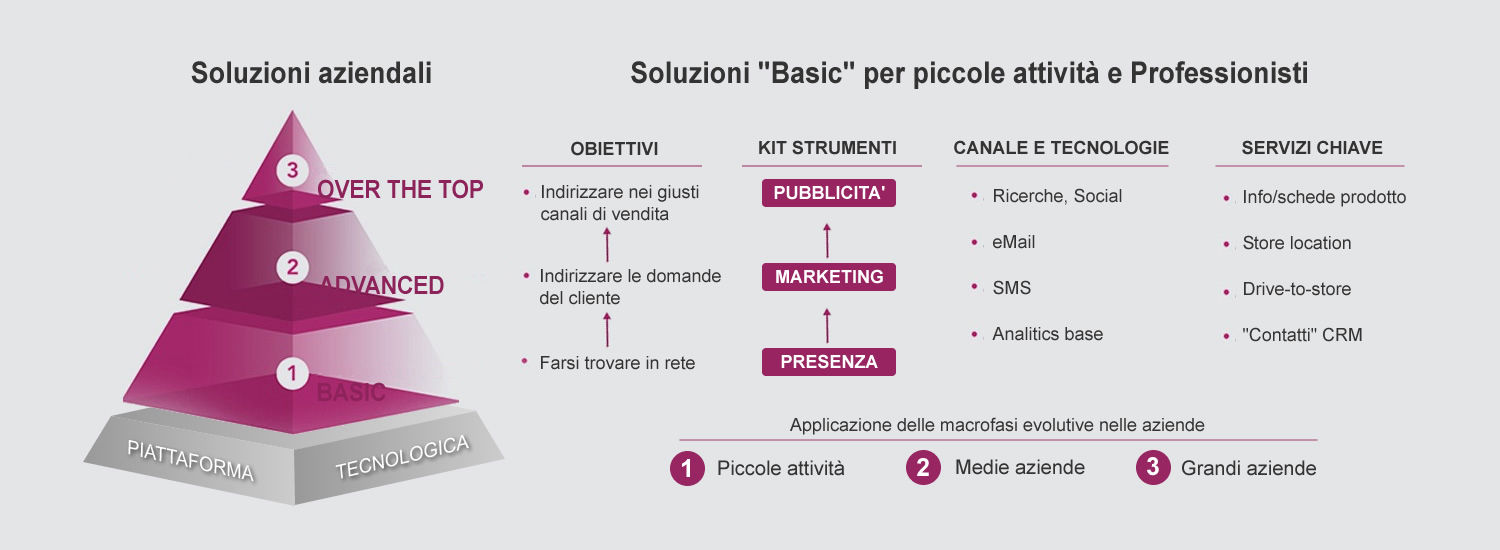 Soluzioni aziendali

3 OVER THE TOP
2 ADVANCED
1 BASIC
PIATTAFORMA TECNOLOGICA

Soluzioni "Basic" per piccole attività e Professionisti

OBIETTIVI
• Indirizzare nei giusti canali di vendita
• Indirizzare le domande del cliente
• Farsi trovare in rete

KIT STRUMENTI
PUBBLICITA'
MARKETING
PRESENZA

CANALE E TECNOLOGIE
• Ricerche, Social
• eMail
• SMS
• Analitics base

SERVIZI CHIAVE
• Info/schede prodotto
• Store location
• Drive-to-store
• "Contatti" CRM

Applicazione delle macrofasi evolutive nelle aziende
1 Piccole attività 2 Medie aziende 3 Grandi aziende